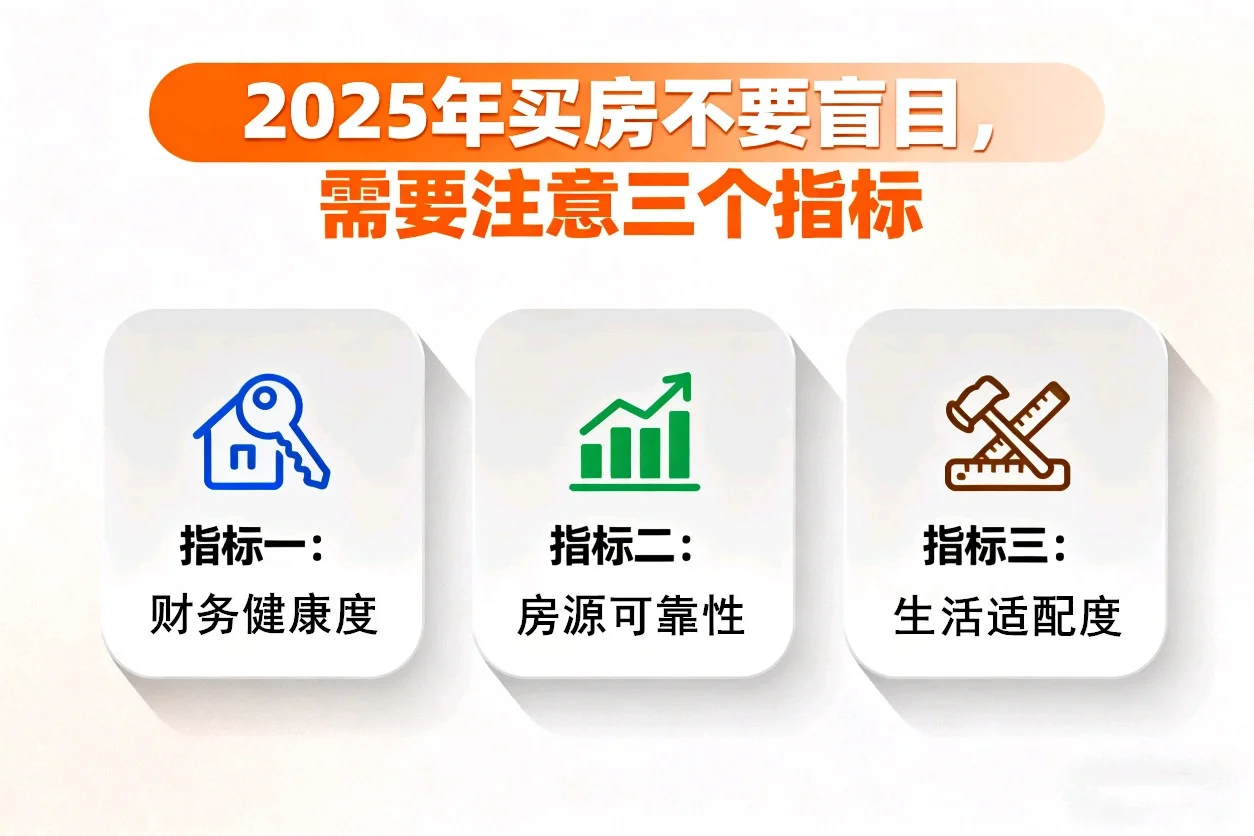 2025年买房不要盲目，
需要注意三个指标

指标一：
财务健康度

指标二：
房源可靠性

指标三：
生活适配度